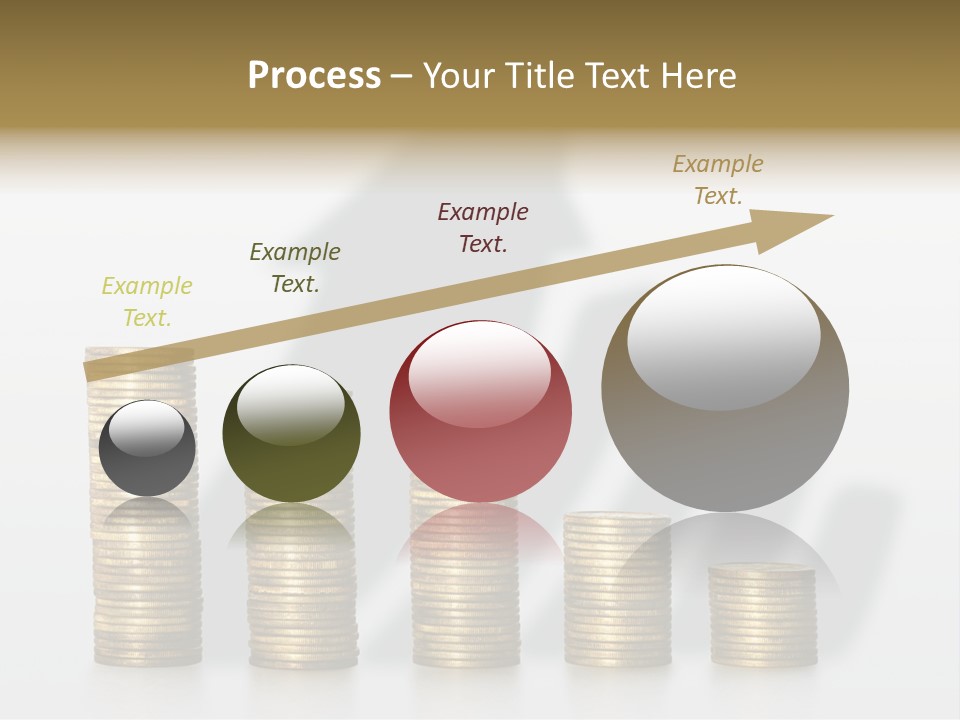 Process – Your Title Text Here

Example Text.

Example Text.

Example Text.

Example Text.